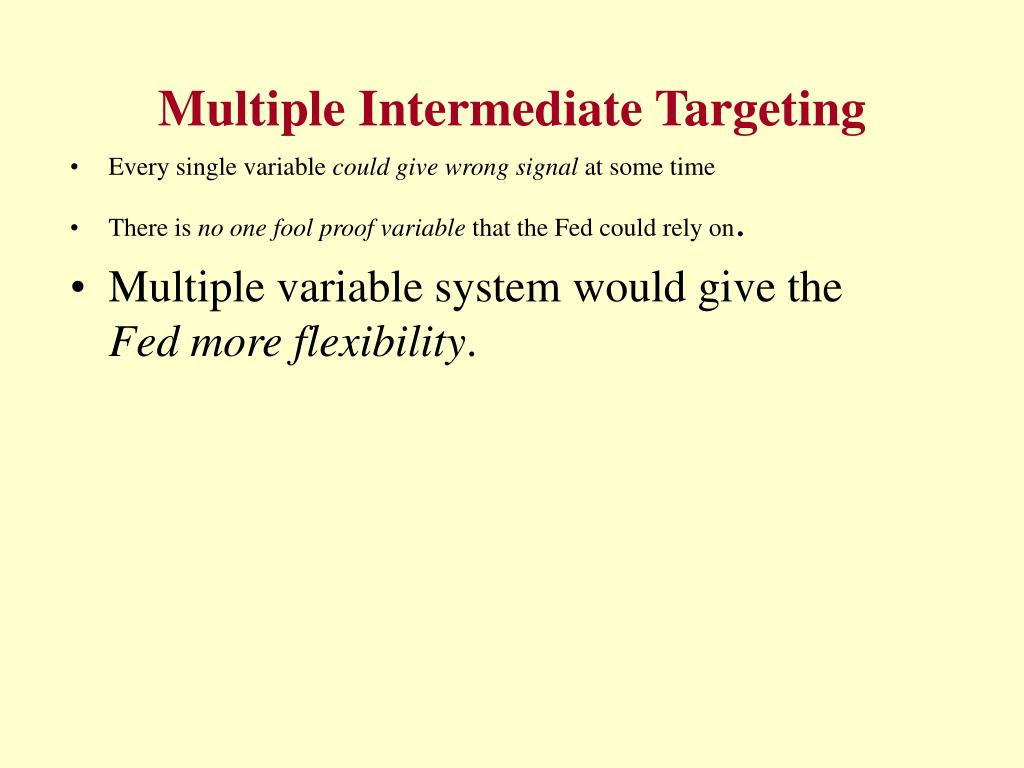 Multiple Intermediate Targeting

• Every single variable could give wrong signal at some time

• There is no one fool proof variable that the Fed could rely on.

• Multiple variable system would give the Fed more flexibility.